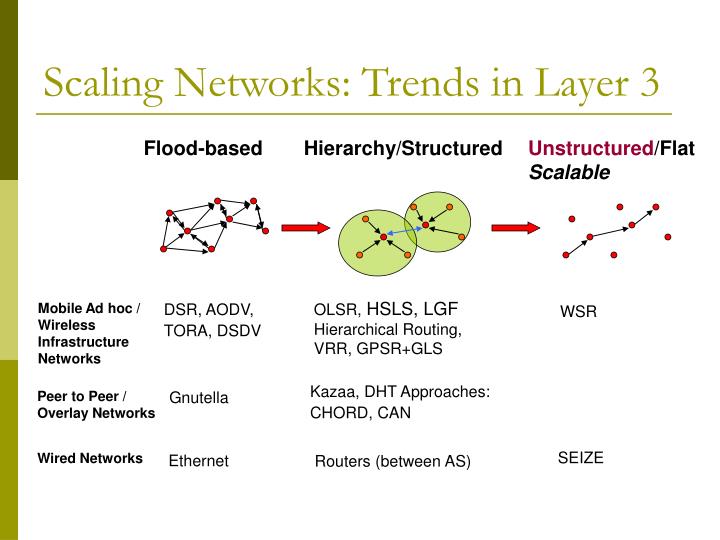 Scaling Networks: Trends in Layer 3

| | Flood-based | Hierarchy/Structured | Unstructured/Flat Scalable |
|---|---|---|---|
| Mobile Ad hoc / Wireless Infrastructure Networks | DSR, AODV, TORA, DSDV | OLSR, HSLS, LGF Hierarchical Routing, VRR, GPSR+GLS | WSR |
| Peer to Peer / Overlay Networks | Gnutella | Kazaa, DHT Approaches: CHORD, CAN | |
| Wired Networks | Ethernet | Routers (between AS) | SEIZE |